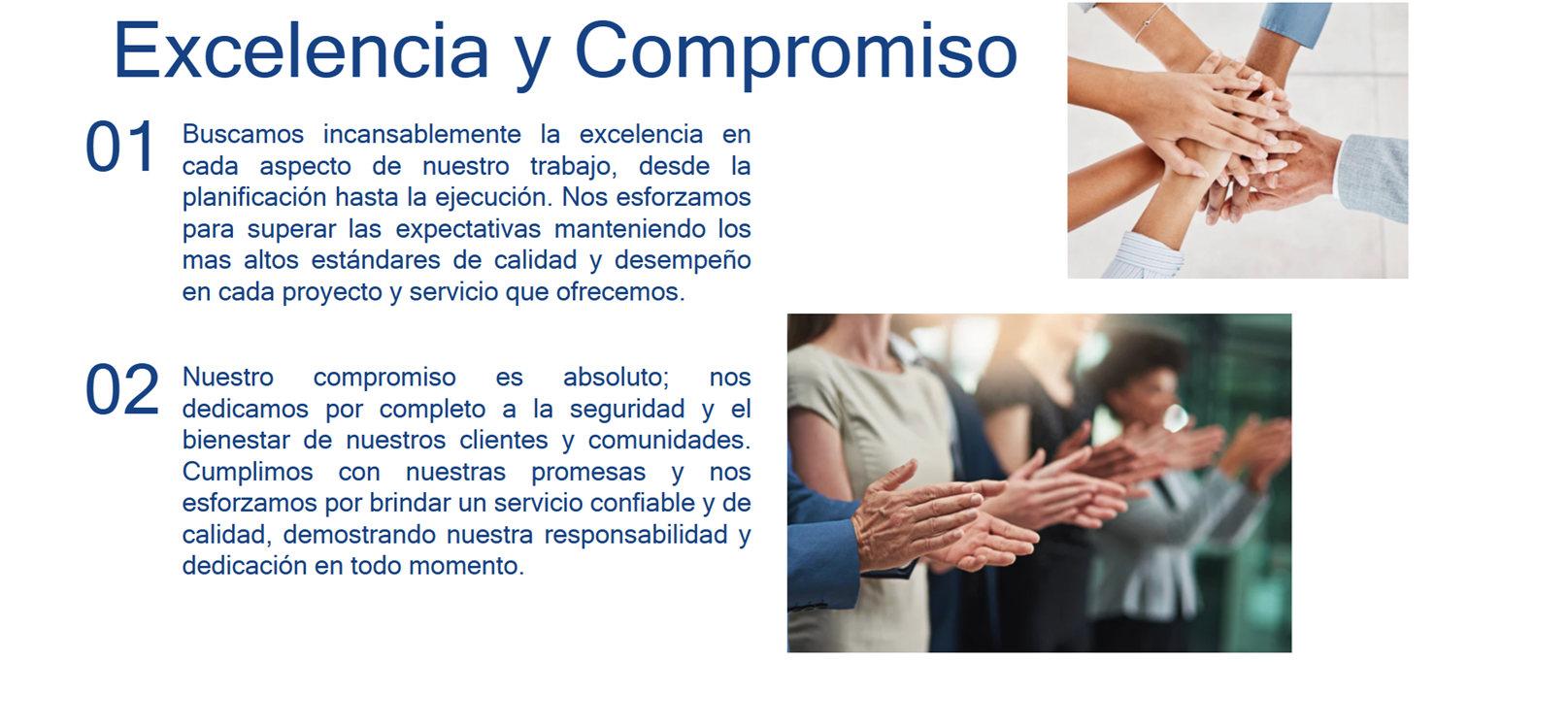 Excelencia y Compromiso

01

Buscamos incansablemente la excelencia en cada aspecto de nuestro trabajo, desde la planificación hasta la ejecución. Nos esforzamos para superar las expectativas manteniendo los mas altos estándares de calidad y desempeño en cada proyecto y servicio que ofrecemos.

02

Nuestro compromiso es absoluto; nos dedicamos por completo a la seguridad y el bienestar de nuestros clientes y comunidades. Cumplimos con nuestras promesas y nos esforzamos por brindar un servicio confiable y de calidad, demostrando nuestra responsabilidad y dedicación en todo momento.